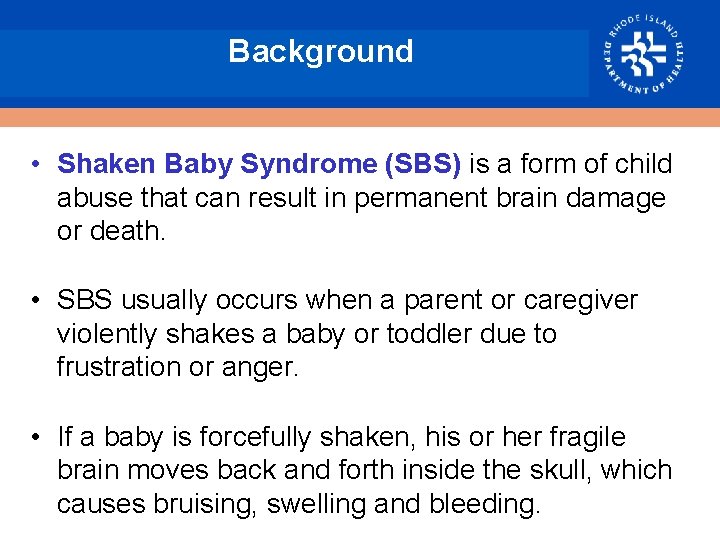 Background

RHODE ISLAND DEPARTMENT OF HEALTH

• Shaken Baby Syndrome (SBS) is a form of child abuse that can result in permanent brain damage or death.

• SBS usually occurs when a parent or caregiver violently shakes a baby or toddler due to frustration or anger.

• If a baby is forcefully shaken, his or her fragile brain moves back and forth inside the skull, which causes bruising, swelling and bleeding.